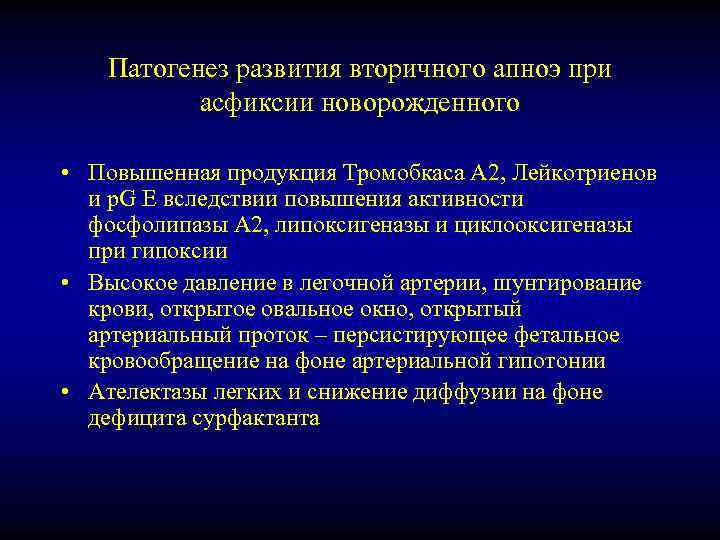 Патогенез развития вторичного апноэ при асфиксии новорожденного

• Повышенная продукция Тромобкаса А2, Лейкотриенов и pG E вследствии повышения активности фосфолипазы А2, липоксигеназы и циклооксигеназы при гипоксии
• Высокое давление в легочной артерии, шунтирование крови, открытое овальное окно, открытый артериальный проток – персистирующее фетальное кровообращение на фоне артериальной гипотонии
• Ателектазы легких и снижение диффузии на фоне дефицита сурфактанта